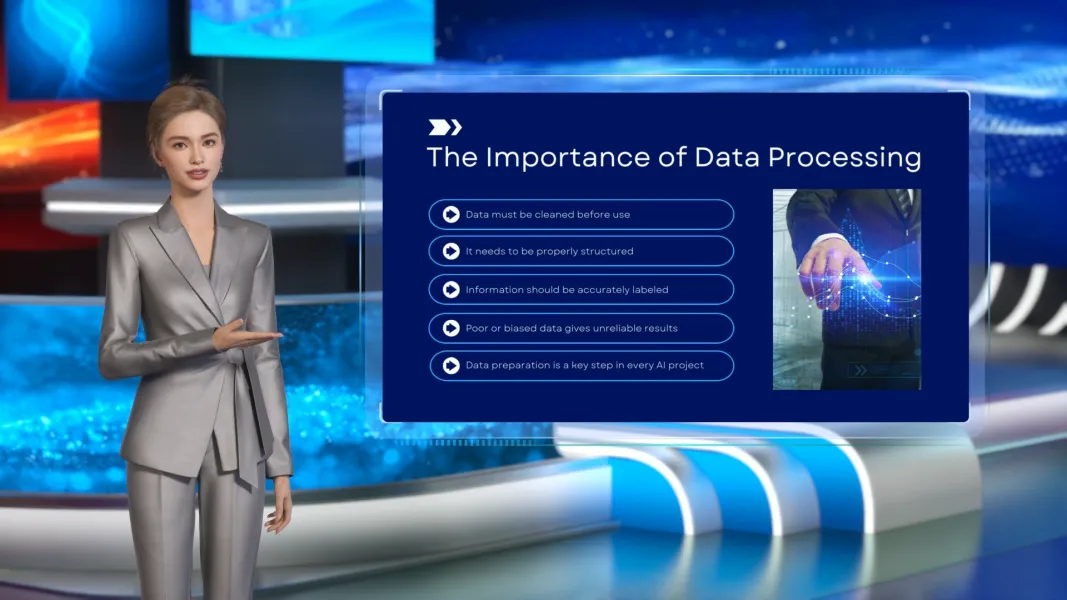 The Importance of Data Processing

Data must be cleaned before use

It needs to be properly structured

Information should be accurately labeled

Poor or biased data gives unreliable results

Data preparation is a key step in every AI project